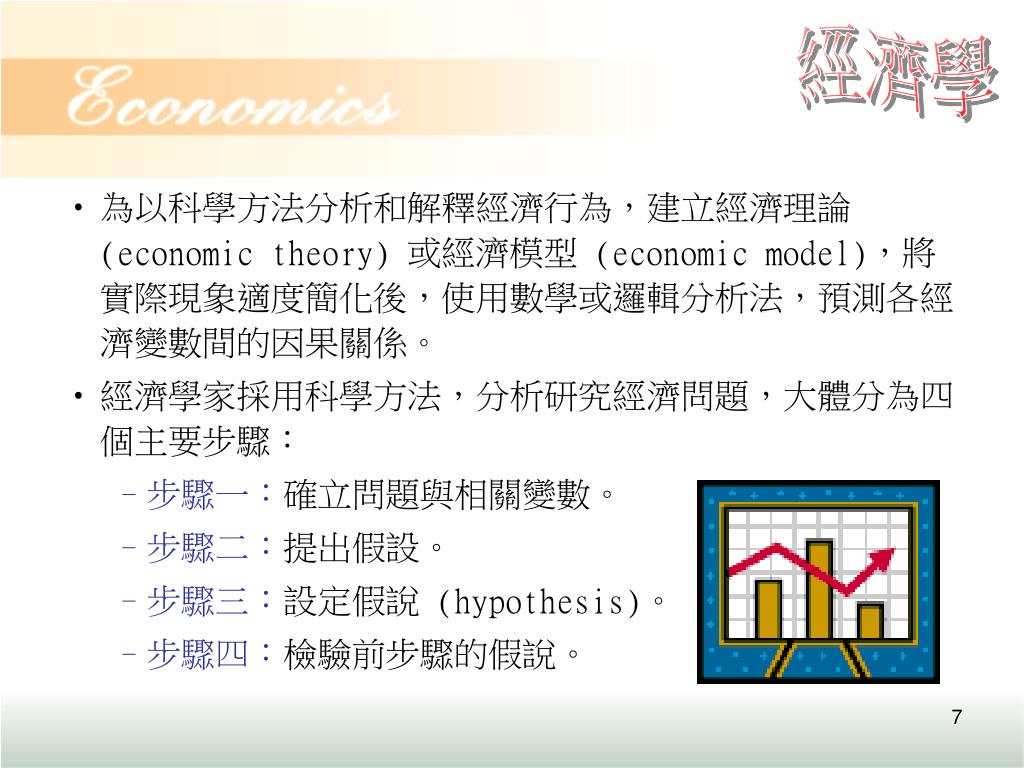 Economics

經濟學

• 為以科學方法分析和解釋經濟行為，建立經濟理論 (economic theory) 或經濟模型 (economic model)，將實際現象適度簡化後，使用數學或邏輯分析法，預測各經濟變數間的因果關係。

• 經濟學家採用科學方法，分析研究經濟問題，大體分為四個主要步驟：

– 步驟一：確立問題與相關變數。

– 步驟二：提出假設。

– 步驟三：設定假說 (hypothesis)。

– 步驟四：檢驗前步驟的假說。

7